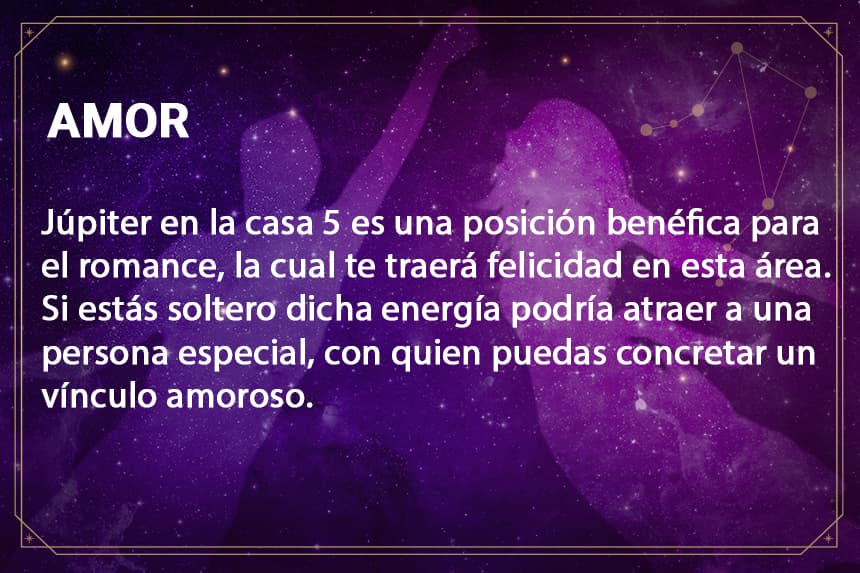 AMOR

Júpiter en la casa 5 es una posición benéfica para el romance, la cual te traerá felicidad en esta área. Si estás soltero dicha energía podría atraer a una persona especial, con quien puedas concretar un vínculo amoroso.